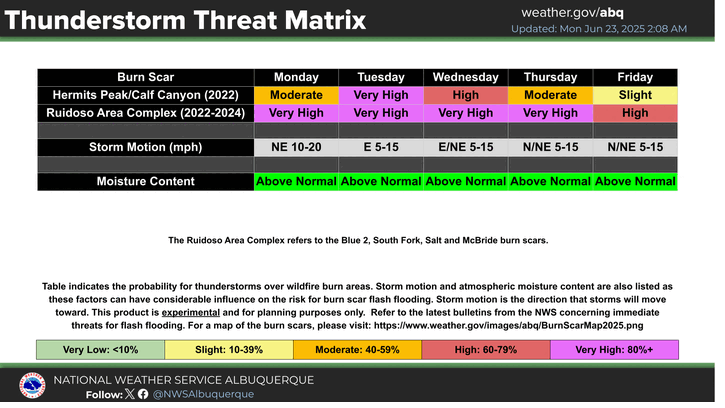 Thunderstorm Threat Matrix

weather.gov/abq
Updated: Mon Jun 23, 2025 2:08 AM

| Burn Scar | Monday | Tuesday | Wednesday | Thursday | Friday |
|---|---|---|---|---|---|
| Hermits Peak/Calf Canyon (2022) | Moderate | Very High | High | Moderate | Slight |
| Ruidoso Area Complex (2022-2024) | Very High | Very High | Very High | Very High | High |
| | | | | | |
| Storm Motion (mph) | NE 10-20 | E 5-15 | E/NE 5-15 | N/NE 5-15 | N/NE 5-15 |
| | | | | | |
| Moisture Content | Above Normal | Above Normal | Above Normal | Above Normal | Above Normal |

The Ruidoso Area Complex refers to the Blue 2, South Fork, Salt and McBride burn scars.

Table indicates the probability for thunderstorms over wildfire burn areas. Storm motion and atmospheric moisture content are also listed as these factors can have considerable influence on the risk for burn scar flash flooding. Storm motion is the direction that storms will move toward. This product is experimental and for planning purposes only. Refer to the latest bulletins from the NWS concerning immediate threats for flash flooding. For a map of the burn scars, please visit: https://www.weather.gov/images/abq/BurnScarMap2025.png

| Very Low: <10% | Slight: 10-39% | Moderate: 40-59% | High: 60-79% | Very High: 80%+ |
|---|---|---|---|---|

NATIONAL WEATHER SERVICE ALBUQUERQUE
Follow: @NWSAlbuquerque